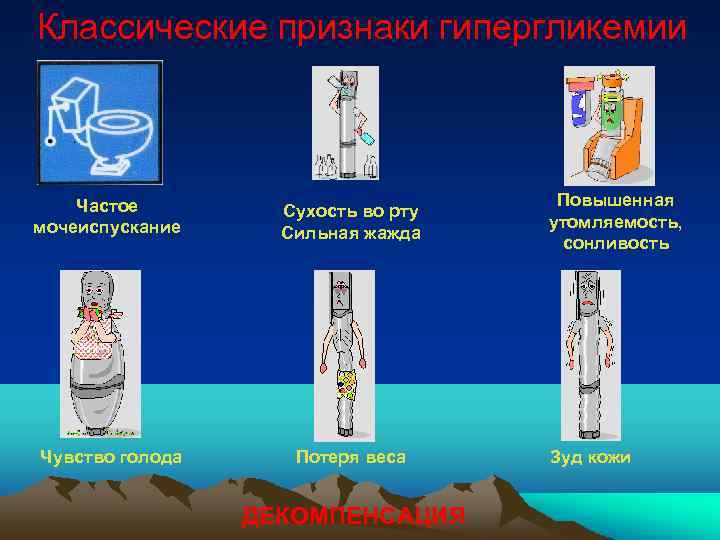 Классические признаки гипергликемии

Частое мочеиспускание

Сухость во рту
Сильная жажда

Повышенная утомляемость, сонливость

Чувство голода

Потеря веса

Зуд кожи

ДЕКОМПЕНСАЦИЯ